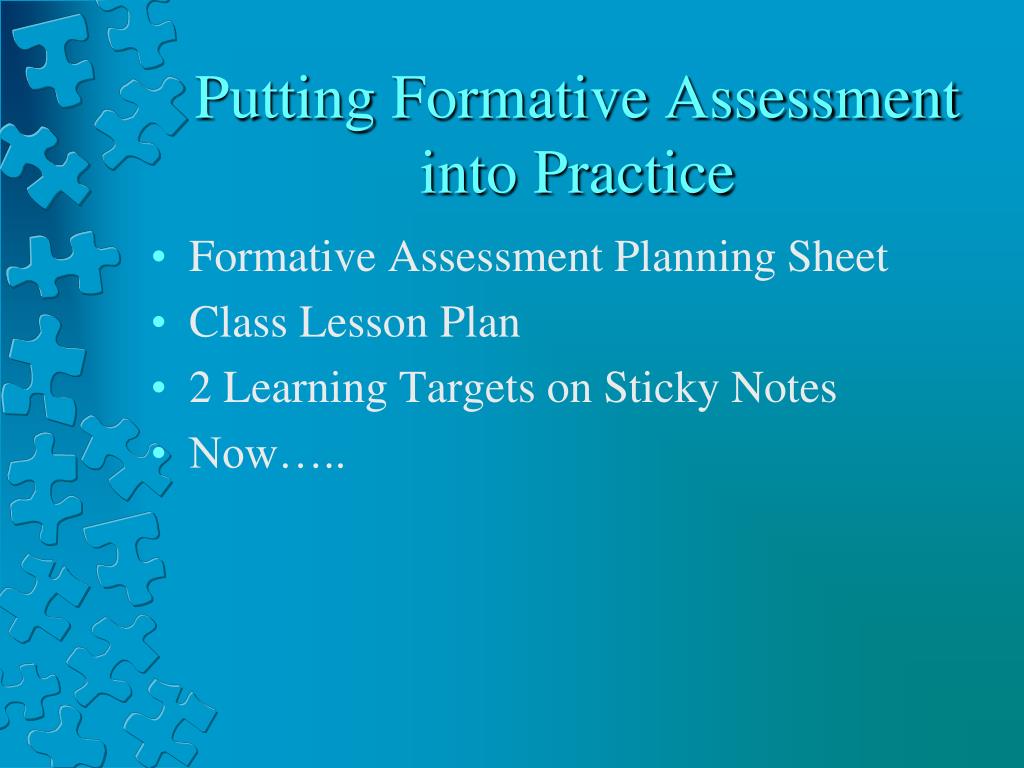 Putting Formative Assessment into Practice

• Formative Assessment Planning Sheet
• Class Lesson Plan
• 2 Learning Targets on Sticky Notes
• Now…..